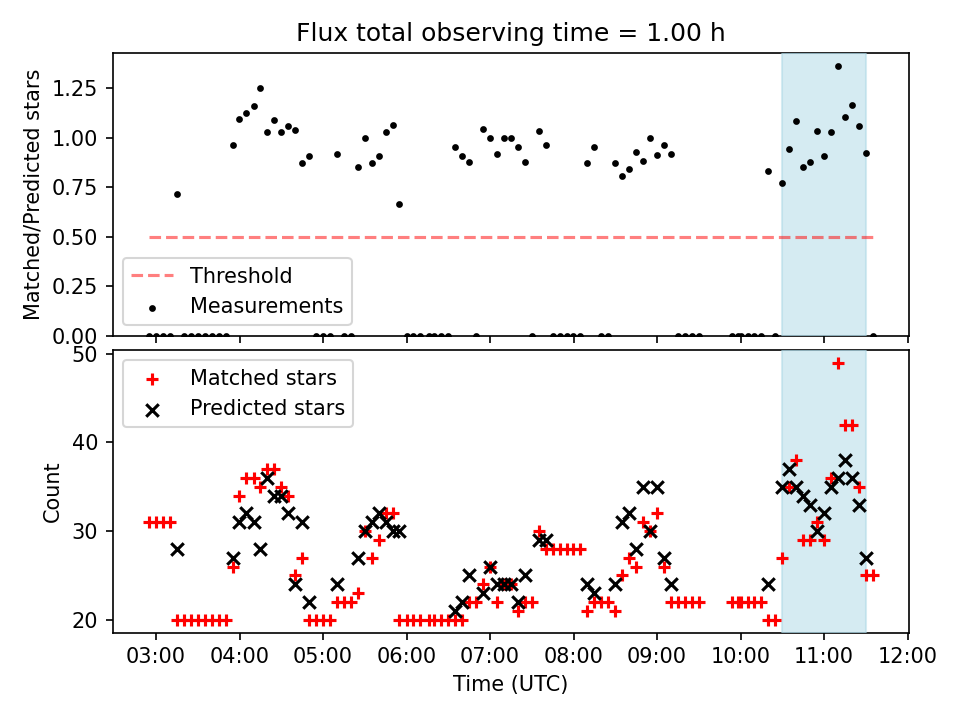 Flux total observing time = 1.00 h

Matched/Predicted stars

1.25
1.00
0.75
0.50
0.25
0.00

Threshold
Measurements

Count

50
40
30
20

Matched stars
Predicted stars

03:00 04:00 05:00 06:00 07:00 08:00 09:00 10:00 11:00 12:00

Time (UTC)